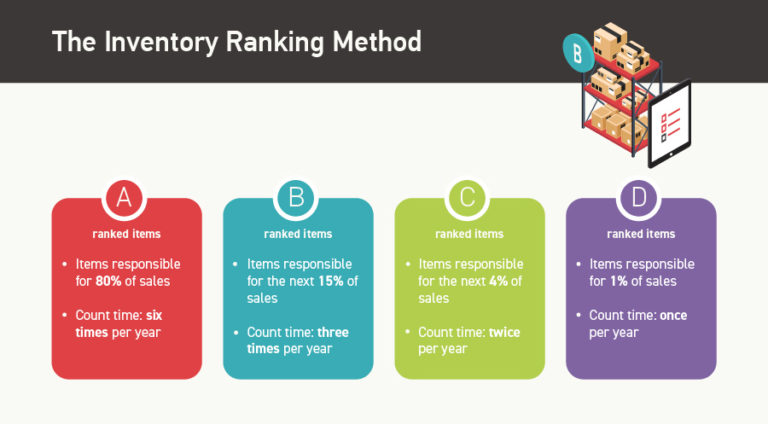 The Inventory Ranking Method

B

A
ranked items
• Items responsible for 80% of sales
• Count time: six times per year

B
ranked items
• Items responsible for the next 15% of sales
• Count time: three times per year

C
ranked items
• Items responsible for the next 4% of sales
• Count time: twice per year

D
ranked items
• Items responsible for 1% of sales
• Count time: once per year